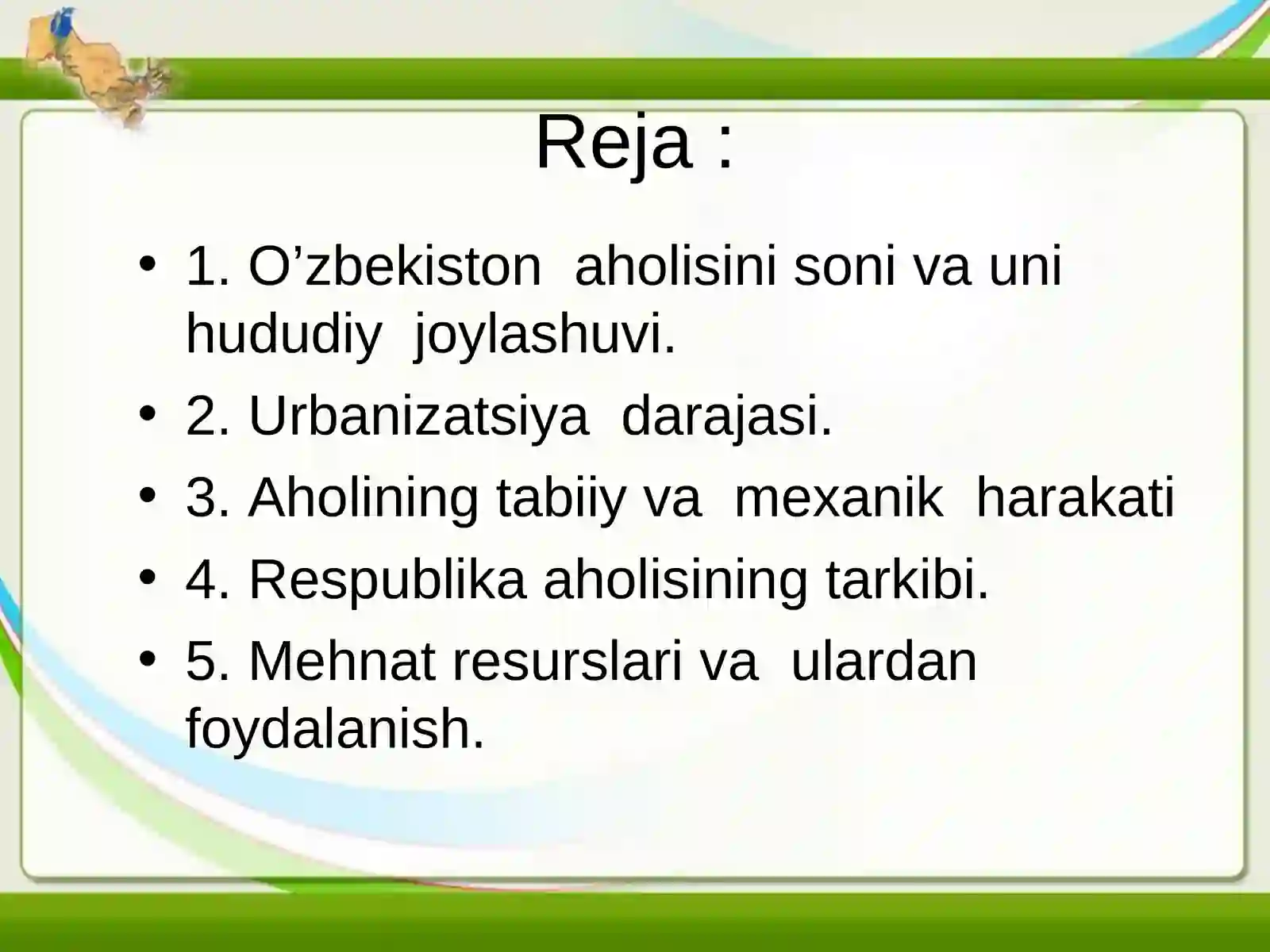 Reja :

• 1. O’zbekiston aholisini soni va uni hududiy joylashuvi.
• 2. Urbanizatsiya darajasi.
• 3. Aholining tabiiy va mexanik harakati
• 4. Respublika aholisining tarkibi.
• 5. Mehnat resurslari va ulardan foydalanish.